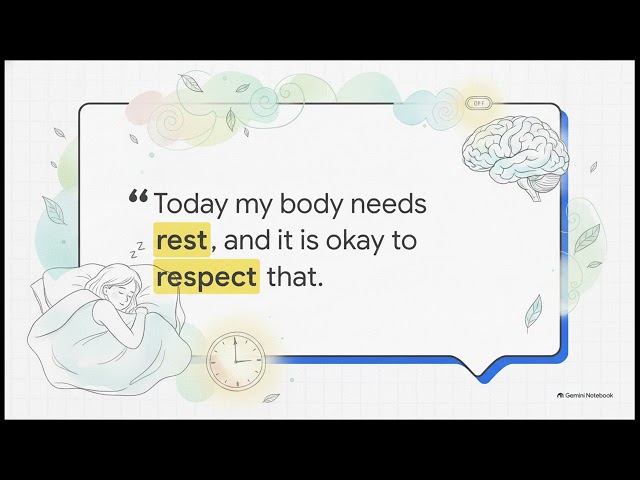 OFF

“Today my body needs rest, and it is okay to respect that.

z z

Gemini Notebook